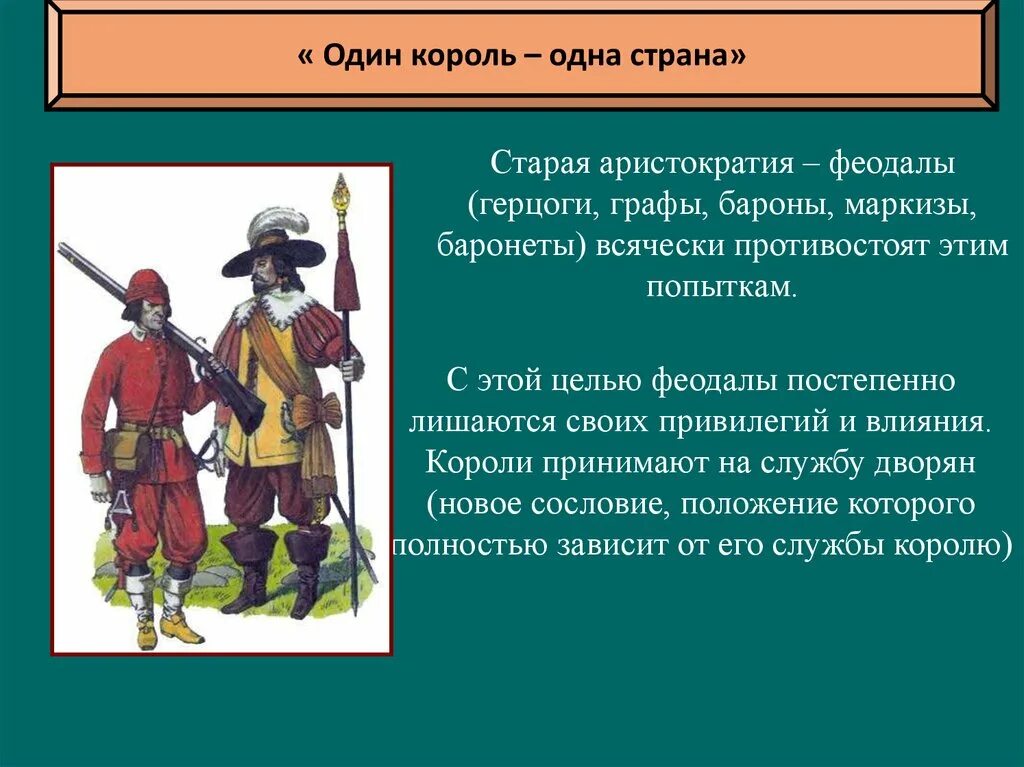 « Один король – одна страна»

Старая аристократия – феодалы (герцоги, графы, бароны, маркизы, баронеты) всячески противостоят этим попыткам.

С этой целью феодалы постепенно лишаются своих привилегий и влияния. Короли принимают на службу дворян (новое сословие, положение которого полностью зависит от его службы королю)